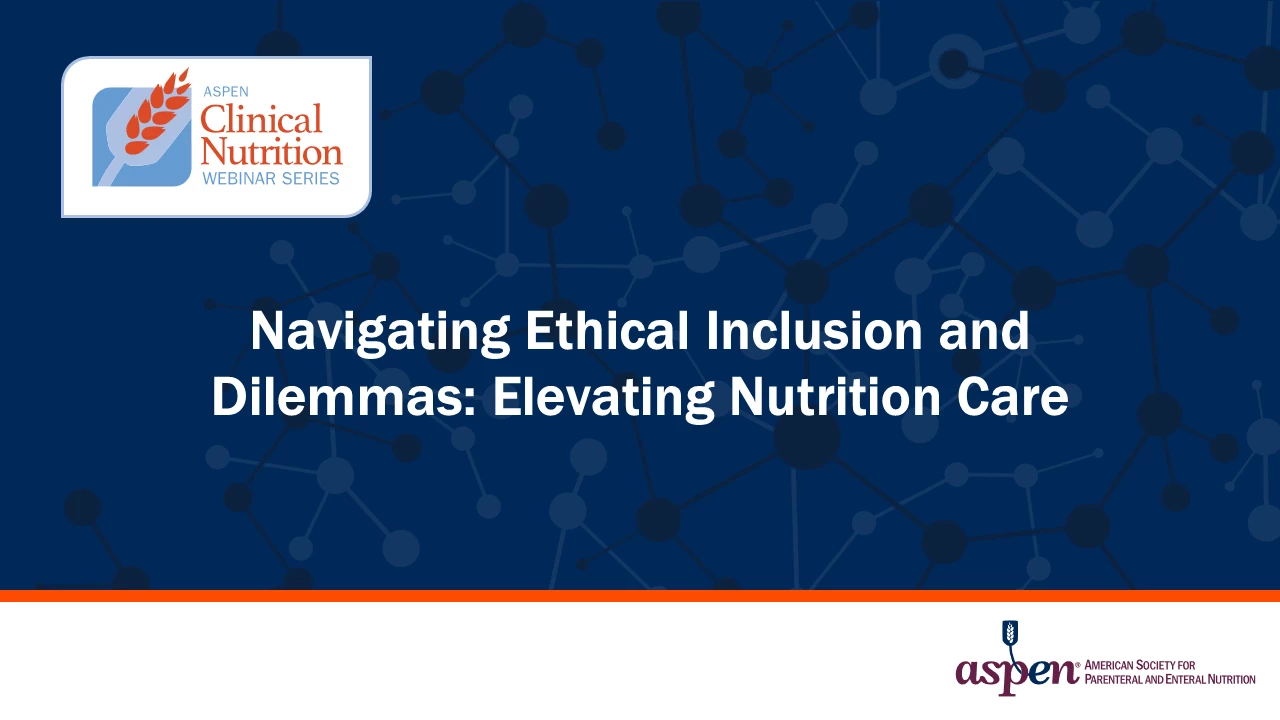 ASPEN
Clinical Nutrition
WEBINAR SERIES

Navigating Ethical Inclusion and Dilemmas: Elevating Nutrition Care

aspen® AMERICAN SOCIETY FOR PARENTERAL AND ENTERAL NUTRITION